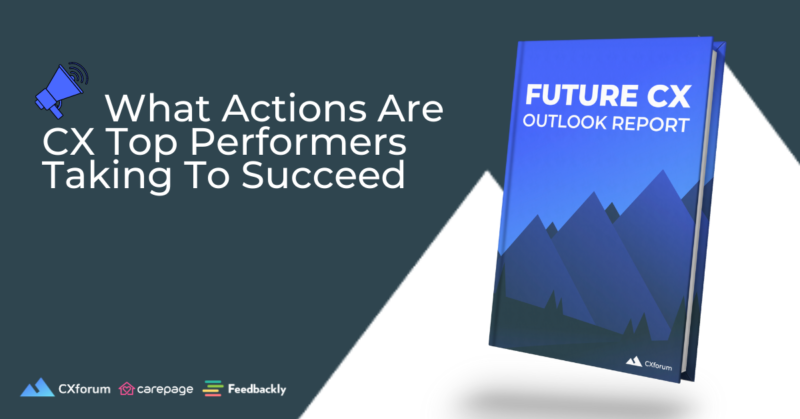 What Actions Are CX Top Performers Taking To Succeed

FUTURE CX
OUTLOOK REPORT

CXforum

CXforum carepage Feedbackly